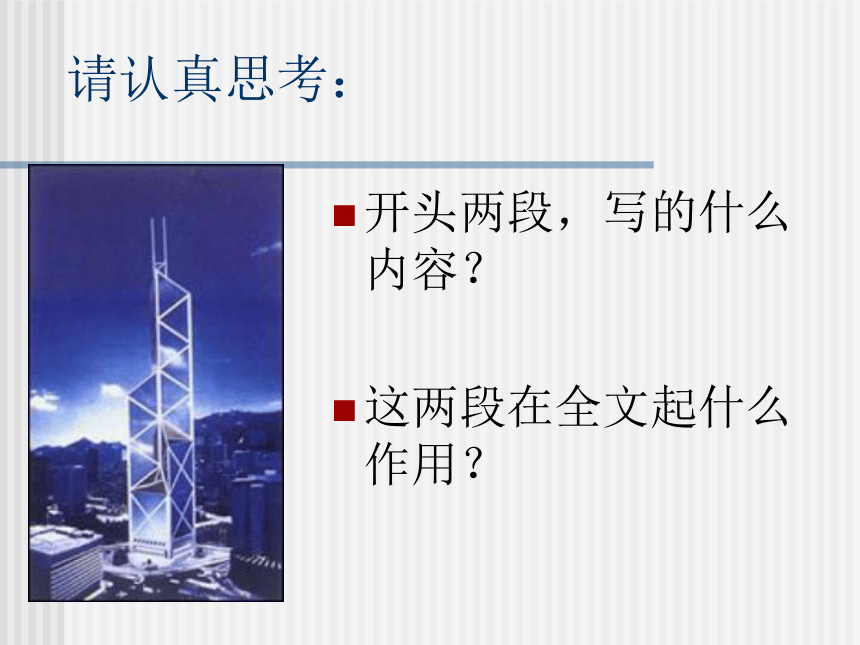 请认真思考：

开头两段，写的什么内容？

这两段在全文起什么作用？